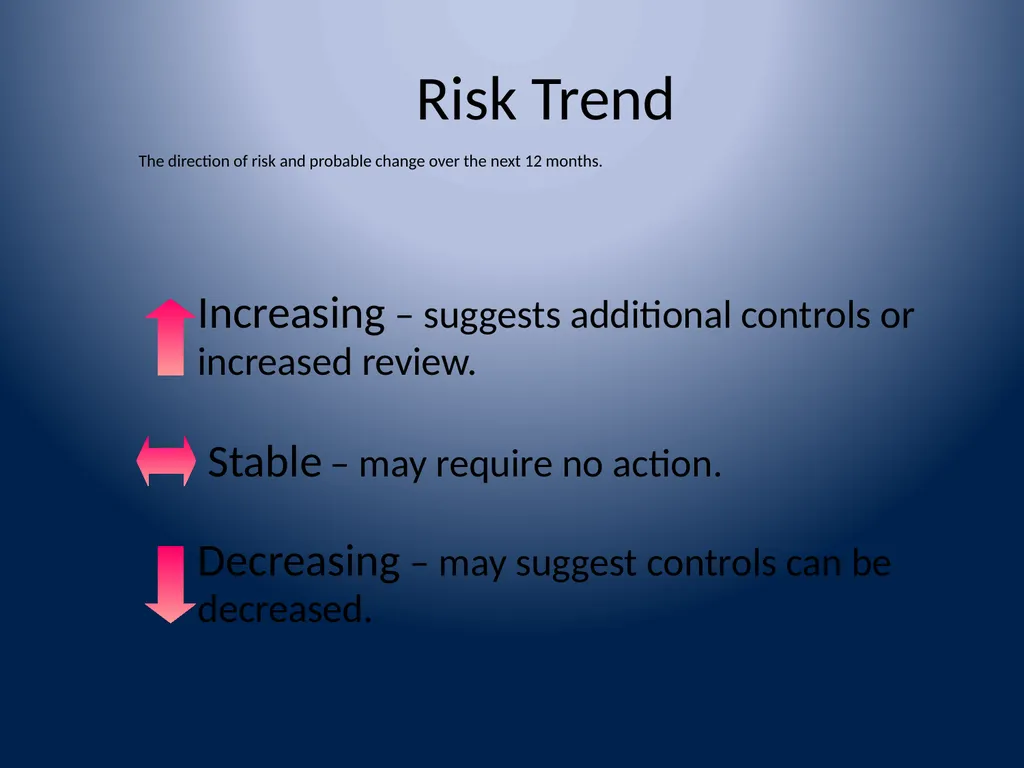 Risk Trend

The direction of risk and probable change over the next 12 months.

Increasing – suggests additional controls or increased review.

Stable – may require no action.

Decreasing – may suggest controls can be decreased.